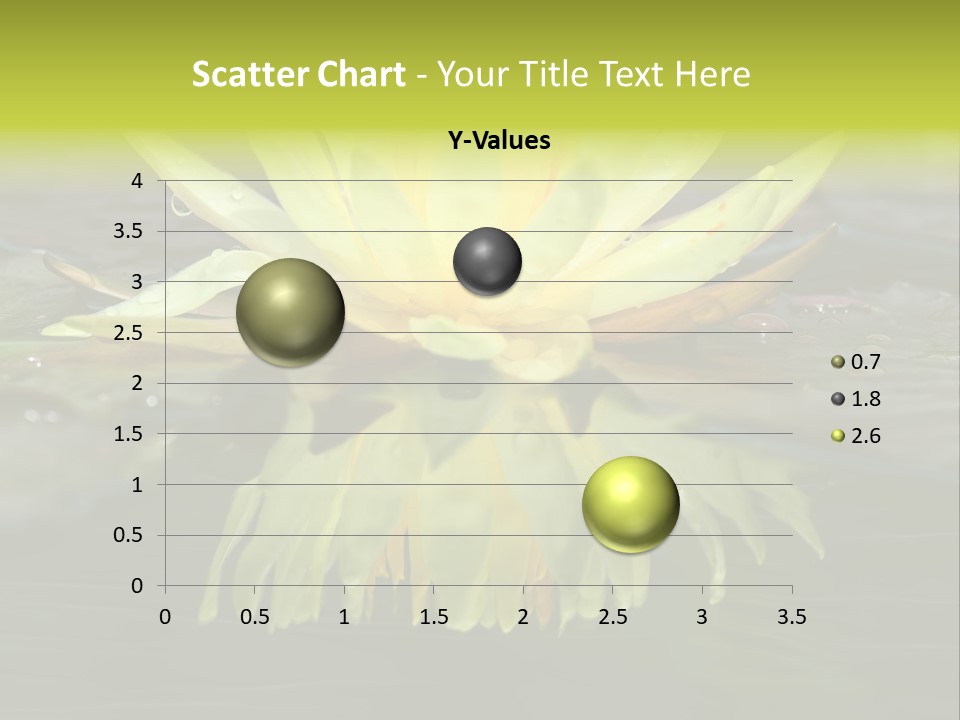 Scatter Chart - Your Title Text Here

Y-Values

4
3.5
3
2.5
2
1.5
1
0.5
0

0 0.5 1 1.5 2 2.5 3 3.5

0.7
1.8
2.6